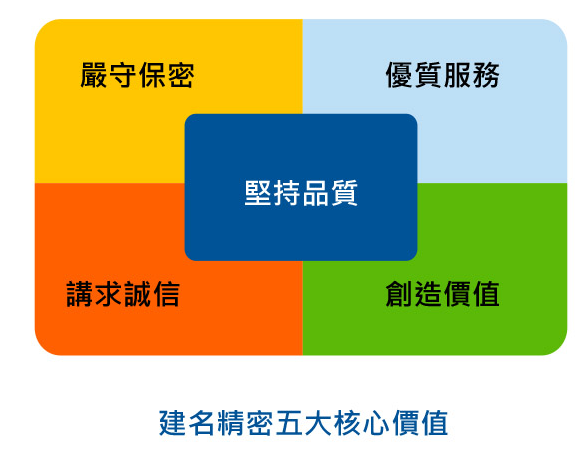 嚴守保密

優質服務

堅持品質

講求誠信

創造價值

建名精密五大核心價值